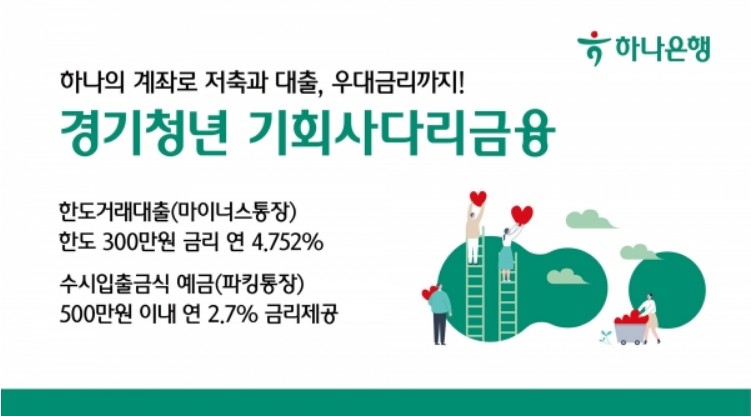 하나은행

하나의 계좌로 저축과 대출, 우대금리까지!

경기청년 기회사다리금융

한도거래대출(마이너스통장)
한도 300만원 금리 연 4.752%

수시입출금식 예금(파킹통장)
500만원 이내 연 2.7% 금리제공